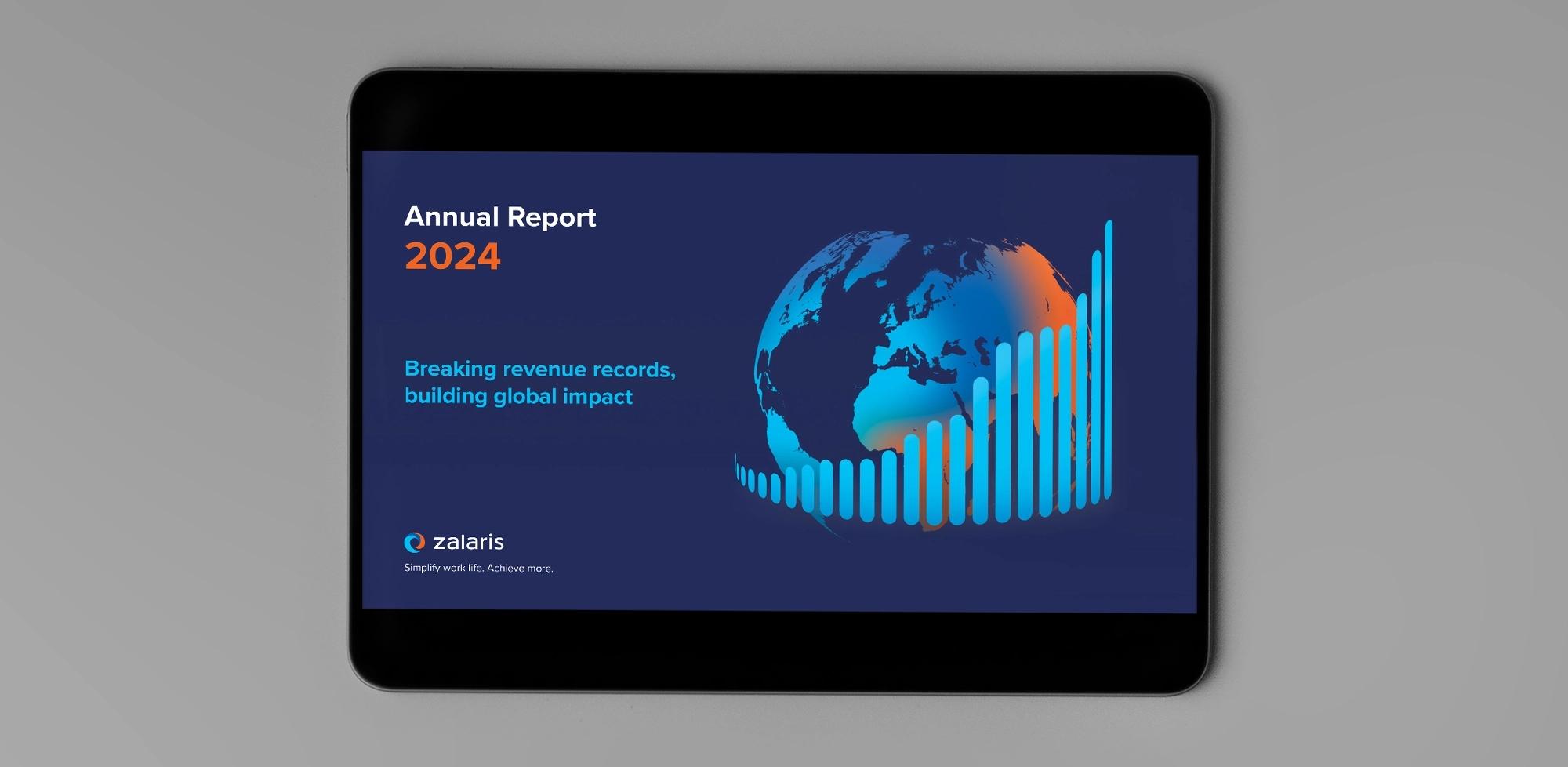 Annual Report
2024

Breaking revenue records, building global impact

zalaris
Simplify work life. Achieve more.